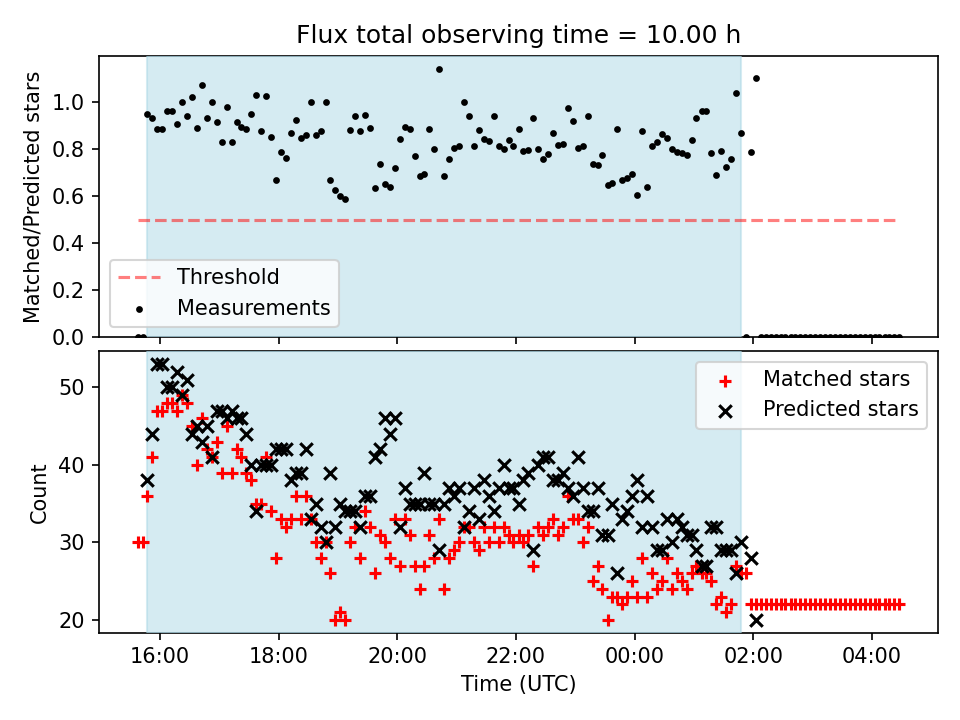 Flux total observing time = 10.00 h

Matched/Predicted stars

1.0
0.8
0.6
0.4
0.2
0.0

Threshold
Measurements

Count

50
40
30
20

Matched stars
Predicted stars

16:00
18:00
20:00
22:00
00:00
02:00
04:00

Time (UTC)